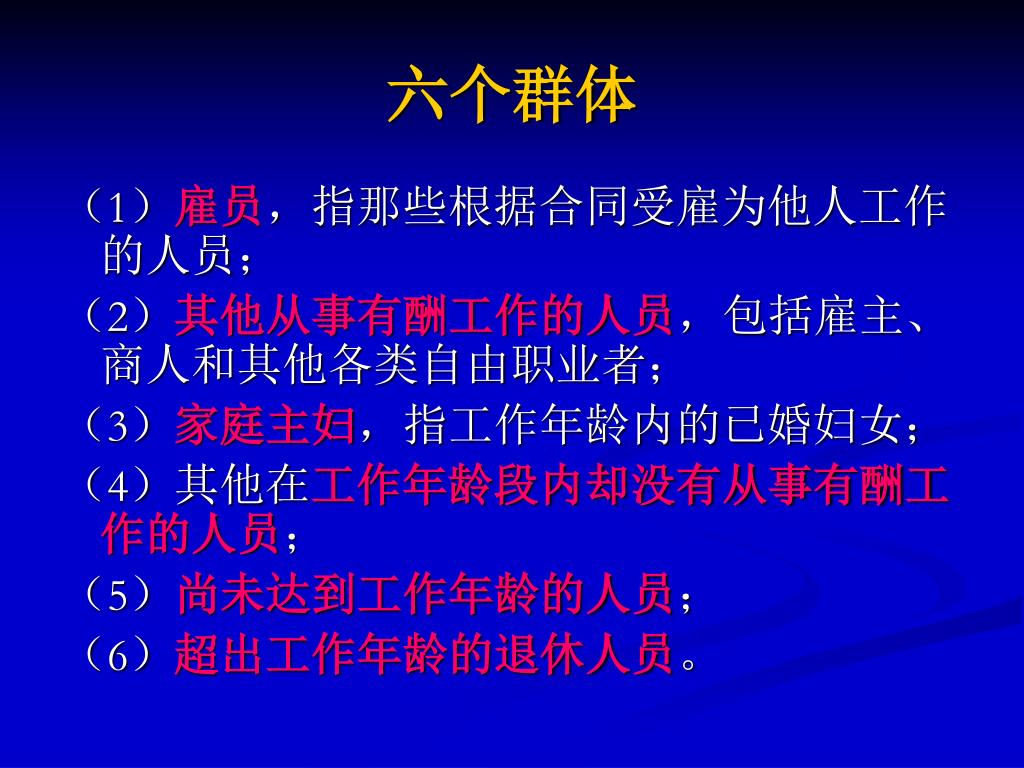 六个群体

（1）雇员，指那些根据合同受雇为他人工作的人员；

（2）其他从事有酬工作的人员，包括雇主、商人和其他各类自由职业者；

（3）家庭主妇，指工作年龄内的已婚妇女；

（4）其他在工作年龄段内却没有从事有酬工作的人员；

（5）尚未达到工作年龄的人员；

（6）超出工作年龄的退休人员。